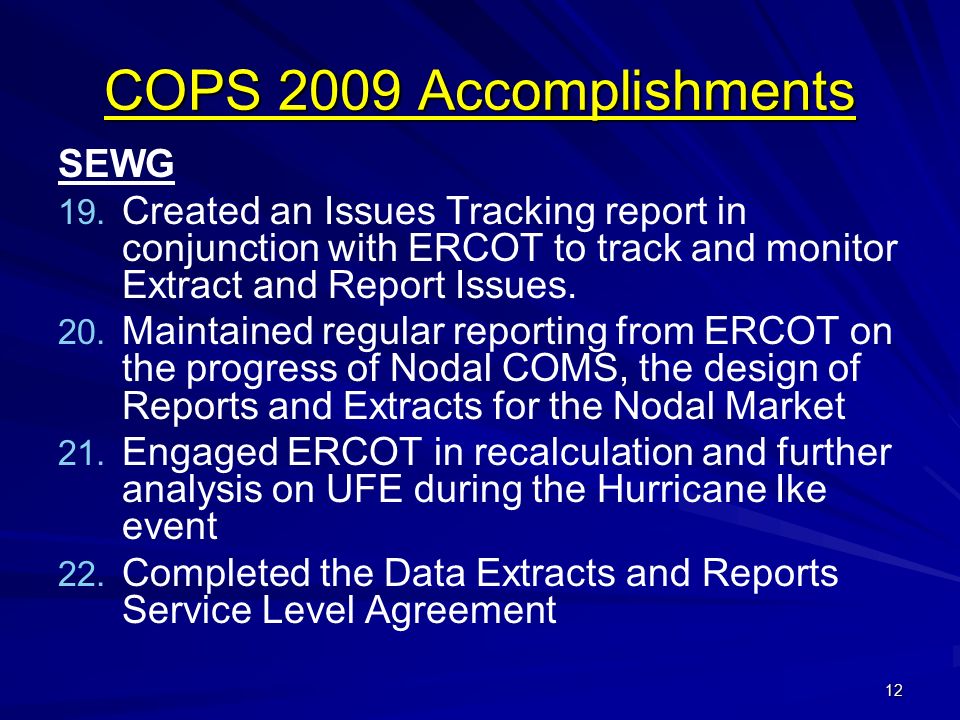 COPS 2009 Accomplishments

SEWG

19. Created an Issues Tracking report in conjunction with ERCOT to track and monitor Extract and Report Issues.

20. Maintained regular reporting from ERCOT on the progress of Nodal COMS, the design of Reports and Extracts for the Nodal Market

21. Engaged ERCOT in recalculation and further analysis on UFE during the Hurricane Ike event

22. Completed the Data Extracts and Reports Service Level Agreement

12